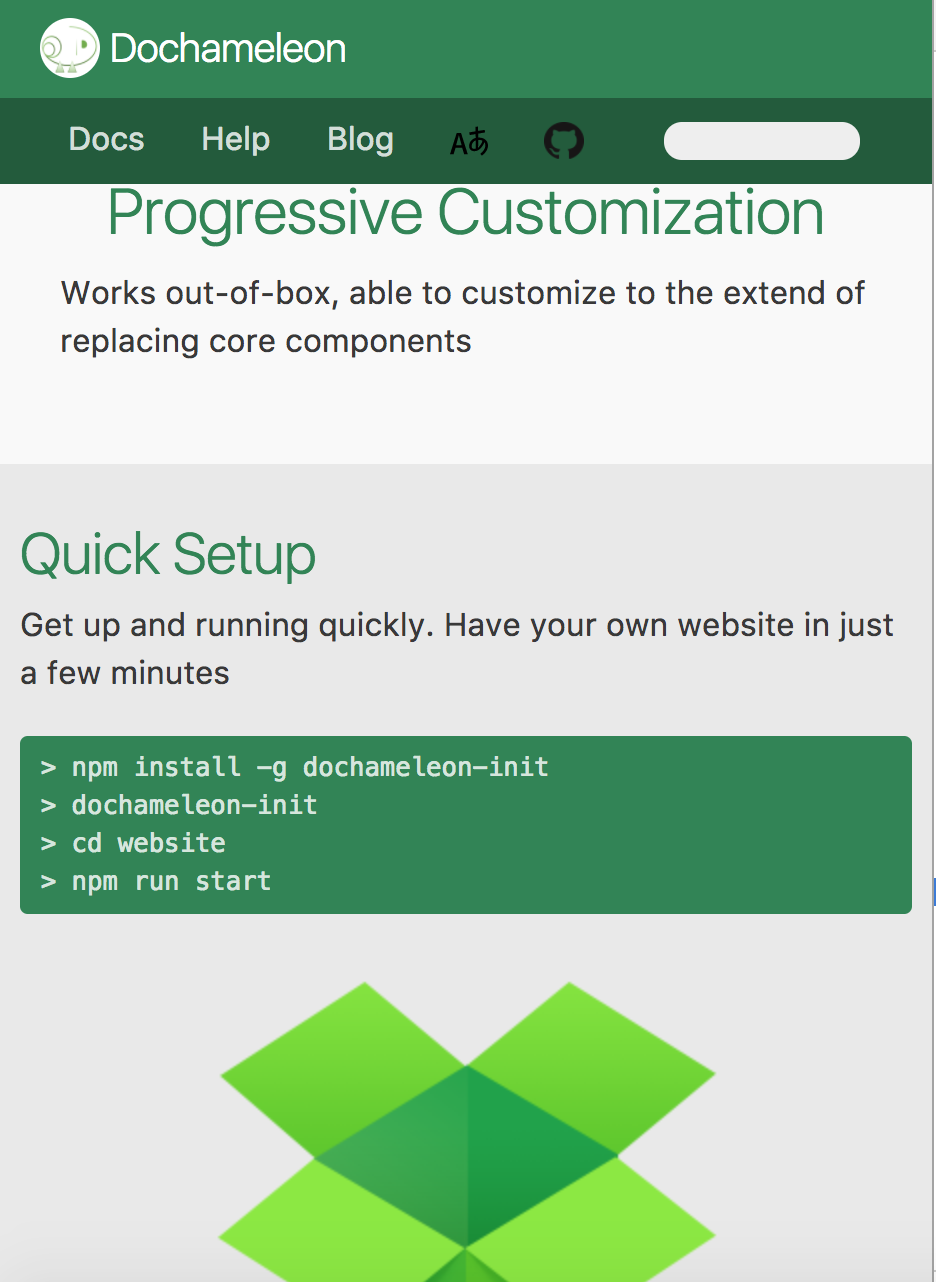 Dochameleon

Docs Help Blog Aあ

Progressive Customization

Works out-of-box, able to customize to the extend of replacing core components

Quick Setup

Get up and running quickly. Have your own website in just a few minutes

> npm install -g dochameleon-init
> dochameleon-init
> cd website
> npm run start